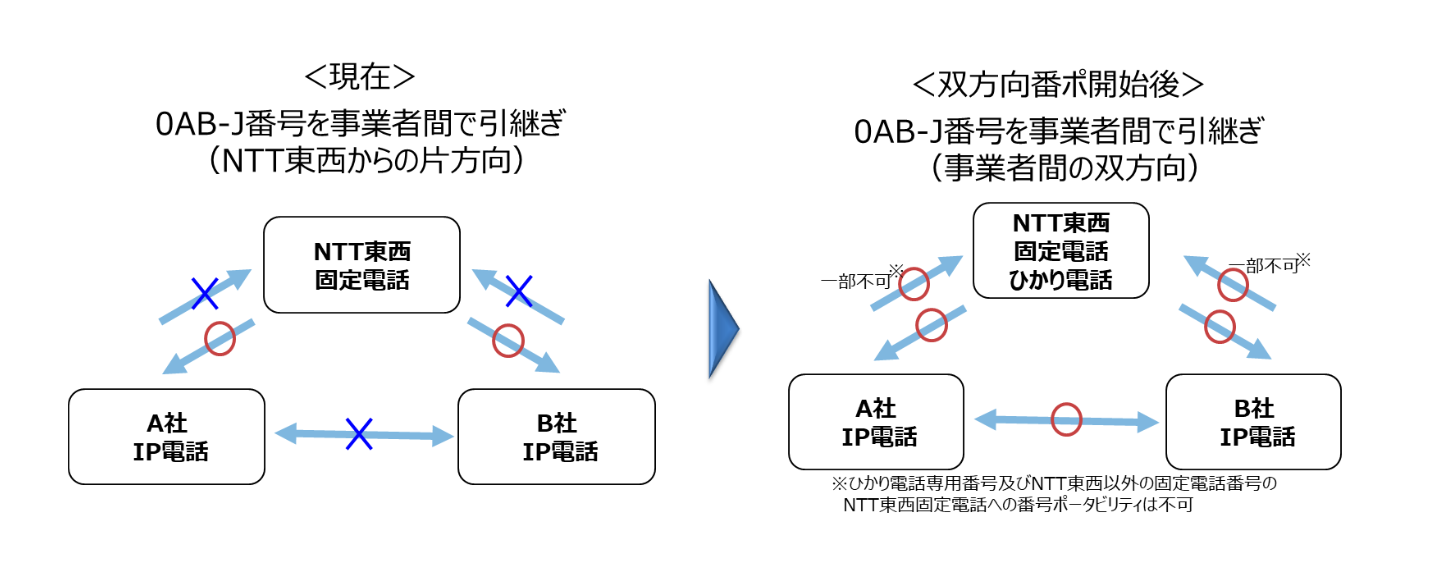 ＜現在＞
0AB-J番号を事業者間で引継ぎ
（NTT東西からの片方向）

NTT東西
固定電話

A社
IP電話

B社
IP電話

＜双方向番ポ開始後＞
0AB-J番号を事業者間で引継ぎ
（事業者間の双方向）

NTT東西
固定電話
ひかり電話

一部不可※

一部不可※

A社
IP電話

B社
IP電話

※ひかり電話専用番号及びNTT東西以外の固定電話番号の
NTT東西固定電話への番号ポータビリティは不可